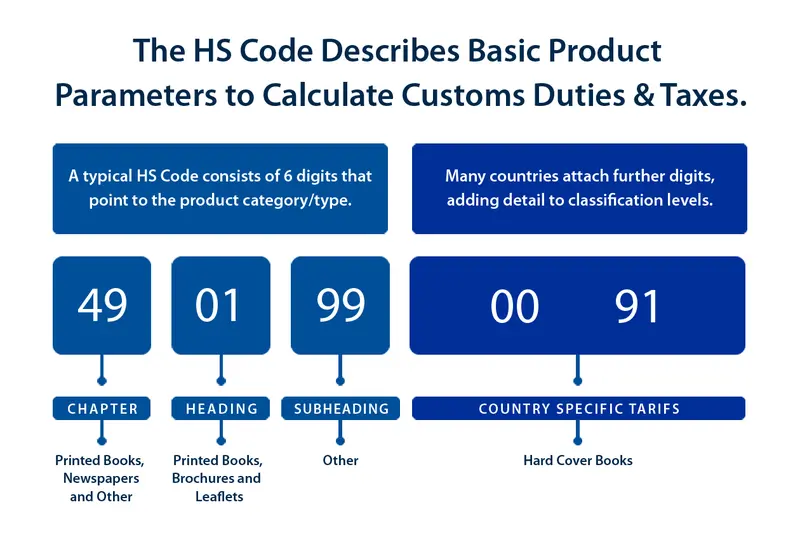 The HS Code Describes Basic Product Parameters to Calculate Customs Duties & Taxes.

A typical HS Code consists of 6 digits that point to the product category/type.

Many countries attach further digits, adding detail to classification levels.

49

01

99

00 91

CHAPTER

HEADING

SUBHEADING

COUNTRY SPECIFIC TARIFS

Printed Books, Newspapers and Other

Printed Books, Brochures and Leaflets

Other

Hard Cover Books